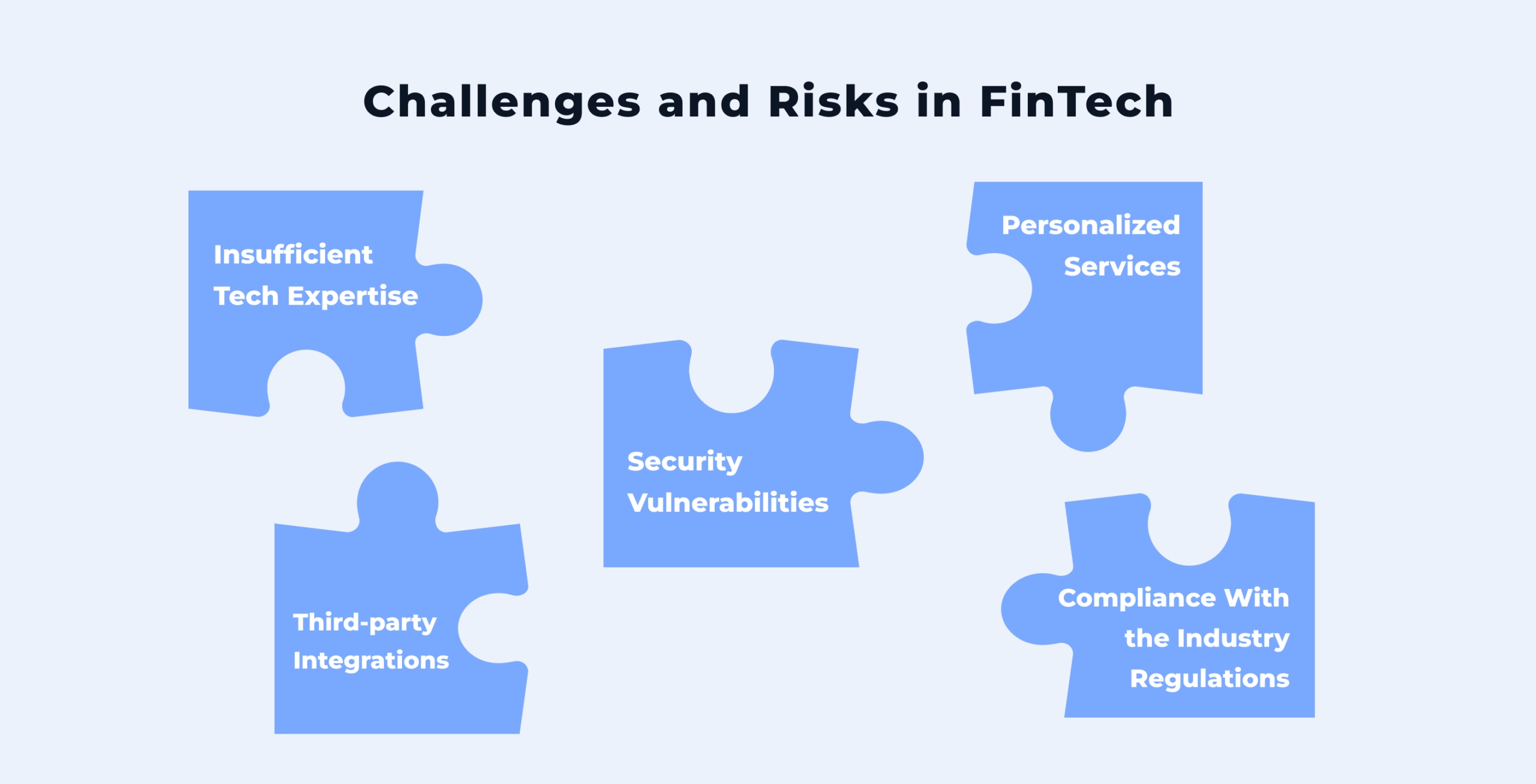 Challenges and Risks in FinTech

Insufficient Tech Expertise

Personalized Services

Security Vulnerabilities

Third-party Integrations

Compliance With the Industry Regulations